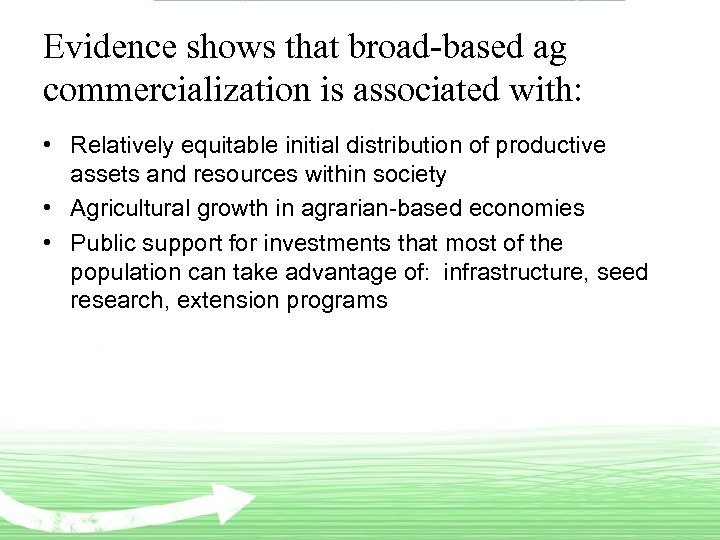 Evidence shows that broad-based ag commercialization is associated with:

• Relatively equitable initial distribution of productive assets and resources within society
• Agricultural growth in agrarian-based economies
• Public support for investments that most of the population can take advantage of: infrastructure, seed research, extension programs